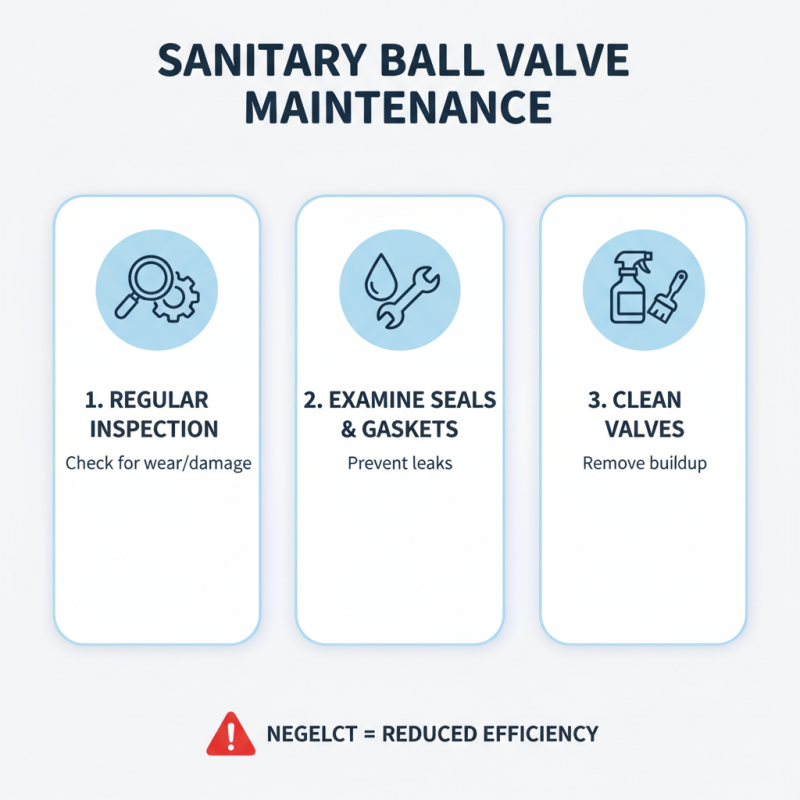 SANITARY BALL VALVE MAINTENANCE

1. REGULAR INSPECTION
Check for wear/damage

2. EXAMINE SEALS & GASKETS
Prevent leaks

3. CLEAN VALVES
Remove buildup

NEGELCT = REDUCED EFFICIENCY